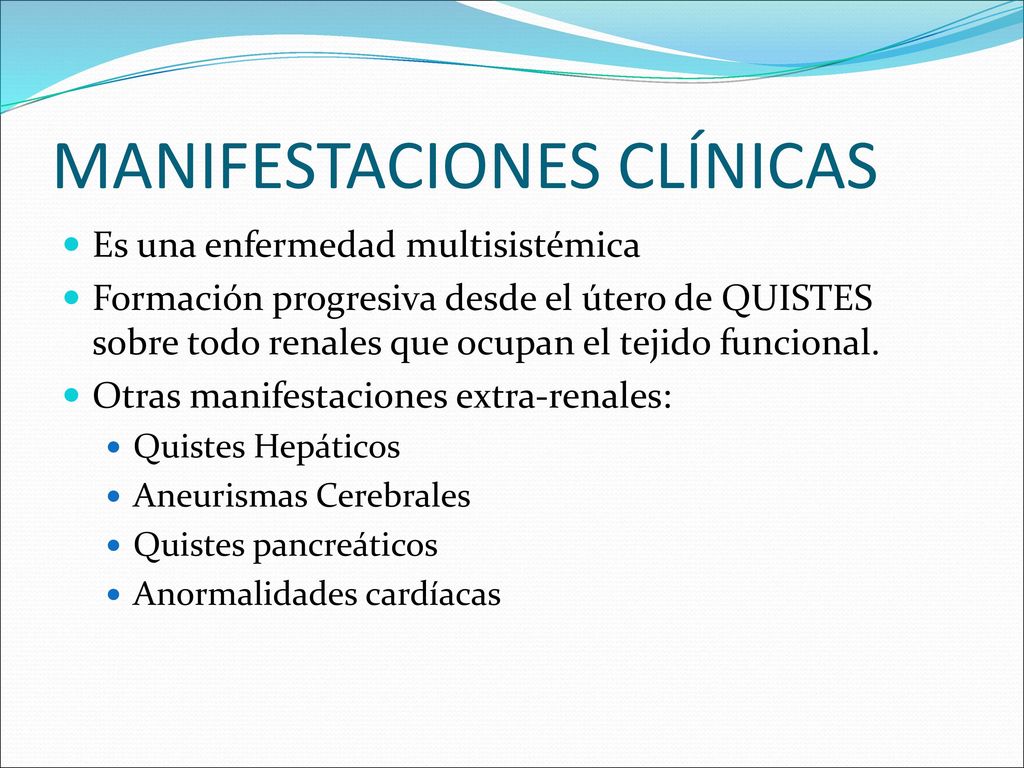 MANIFESTACIONES CLÍNICAS

- Es una enfermedad multisistémica
- Formación progresiva desde el útero de QUISTES sobre todo renales que ocupan el tejido funcional.
- Otras manifestaciones extra-renales:
  - Quistes Hepáticos
  - Aneurismas Cerebrales
  - Quistes pancreáticos
  - Anormalidades cardíacas